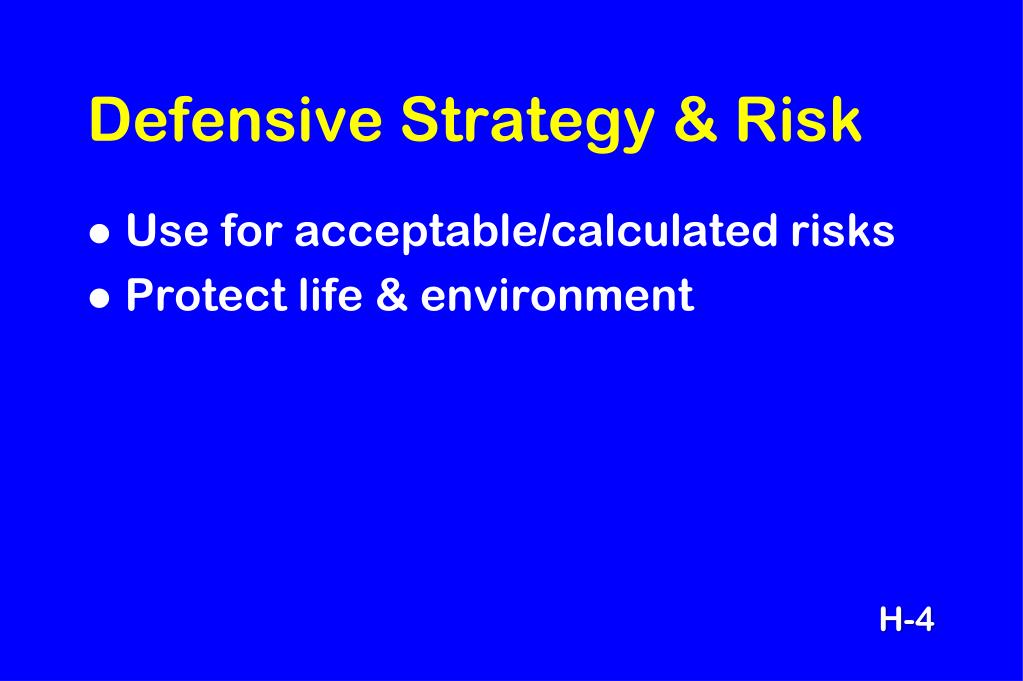 Defensive Strategy & Risk

- Use for acceptable/calculated risks
- Protect life & environment

H-4